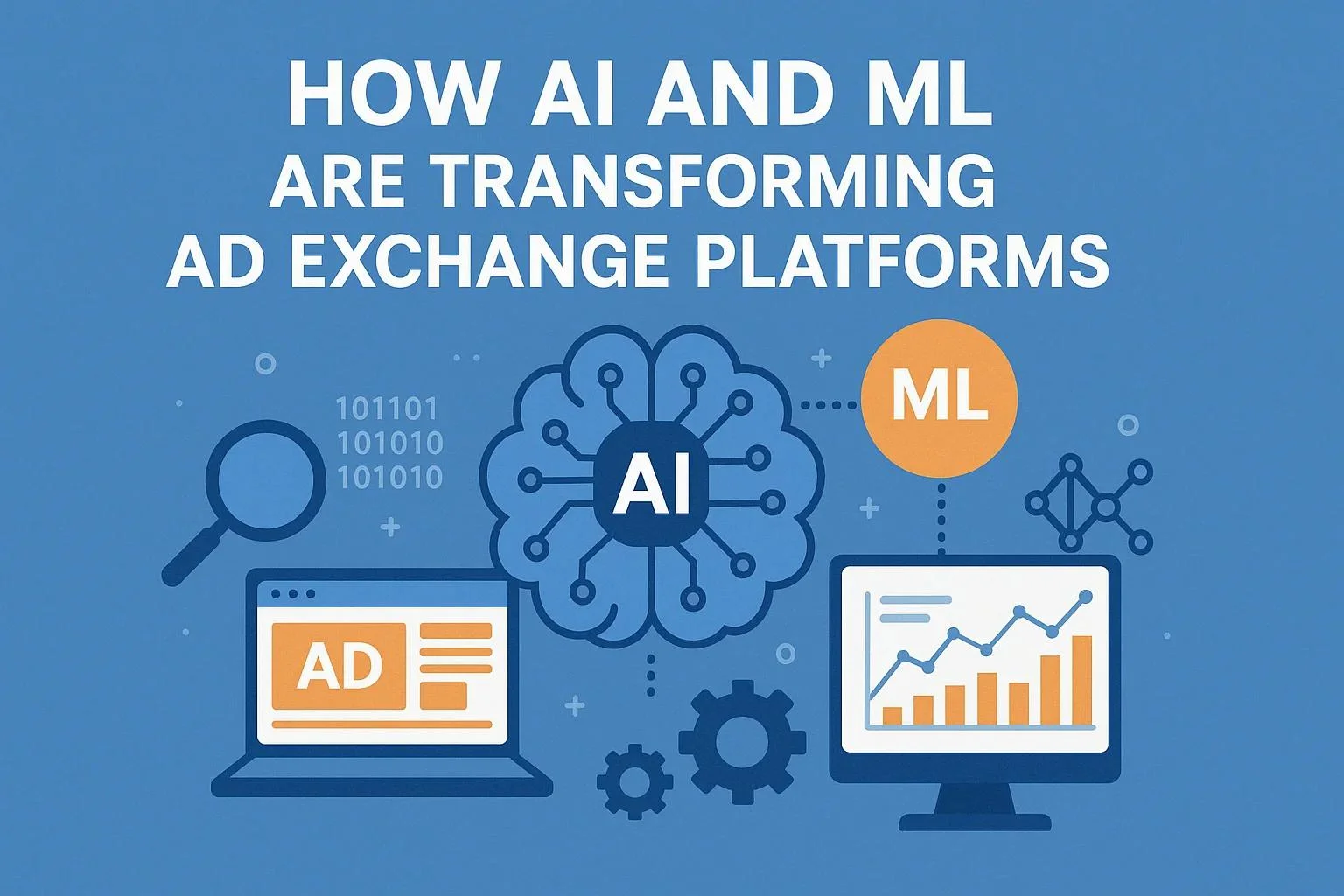 HOW AI AND ML
ARE TRANSFORMING
AD EXCHANGE PLATFORMS

101101
101010
101010

AI

ML

AD